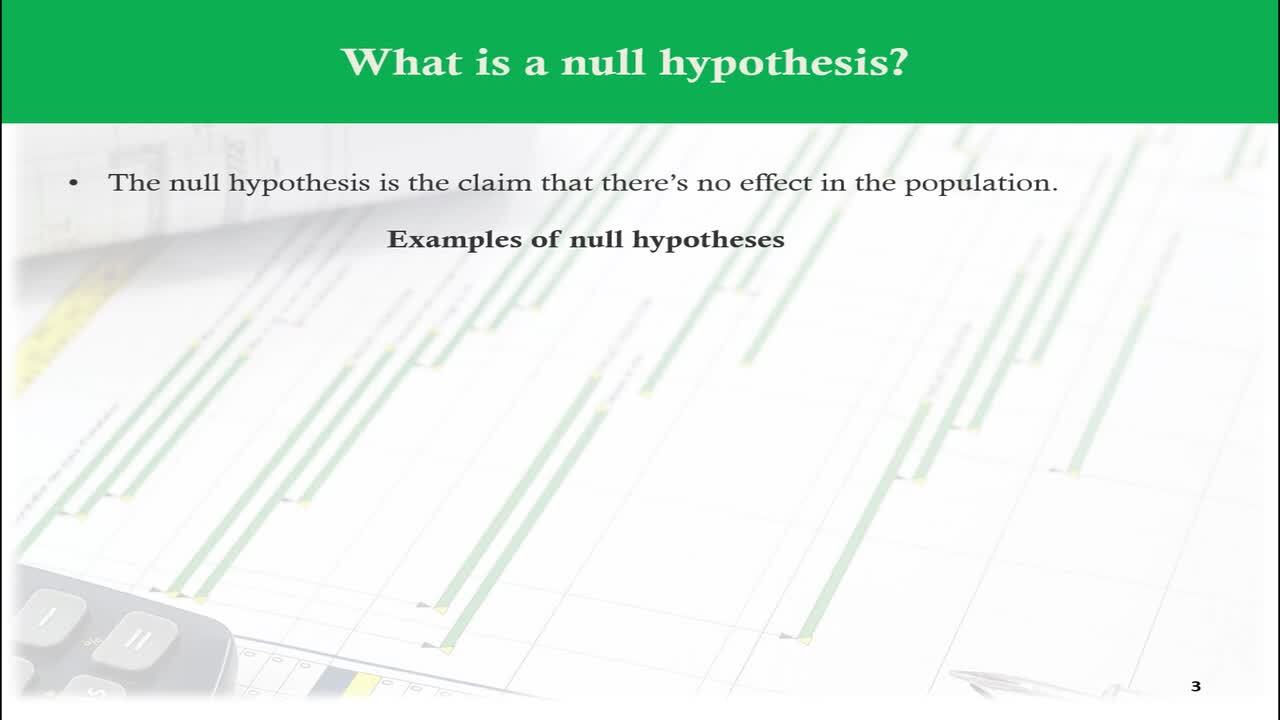 What is a null hypothesis?

• The null hypothesis is the claim that there's no effect in the population.

Examples of null hypotheses

3